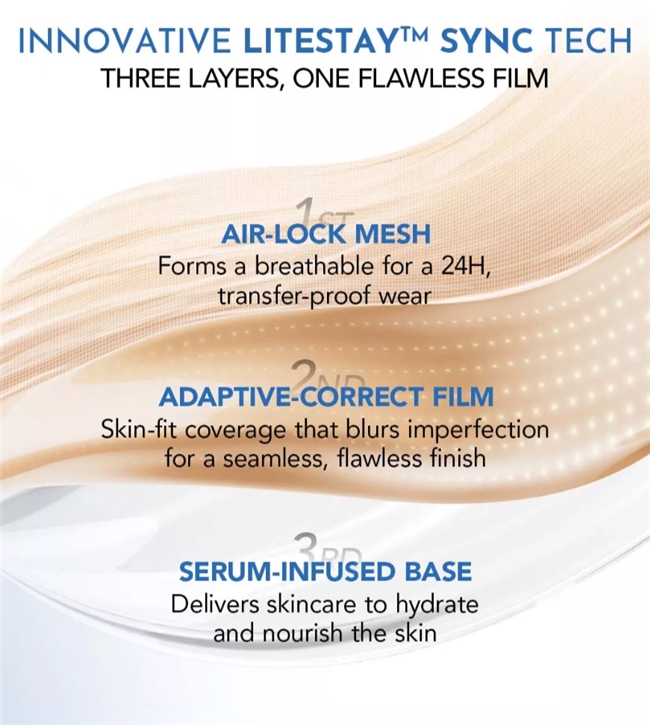 INNOVATIVE LITESTAY™ SYNC TECH
THREE LAYERS, ONE FLAWLESS FILM

1ST
AIR-LOCK MESH
Forms a breathable for a 24H, transfer-proof wear

2ND
ADAPTIVE-CORRECT FILM
Skin-fit coverage that blurs imperfection for a seamless, flawless finish

3RD
SERUM-INFUSED BASE
Delivers skincare to hydrate and nourish the skin